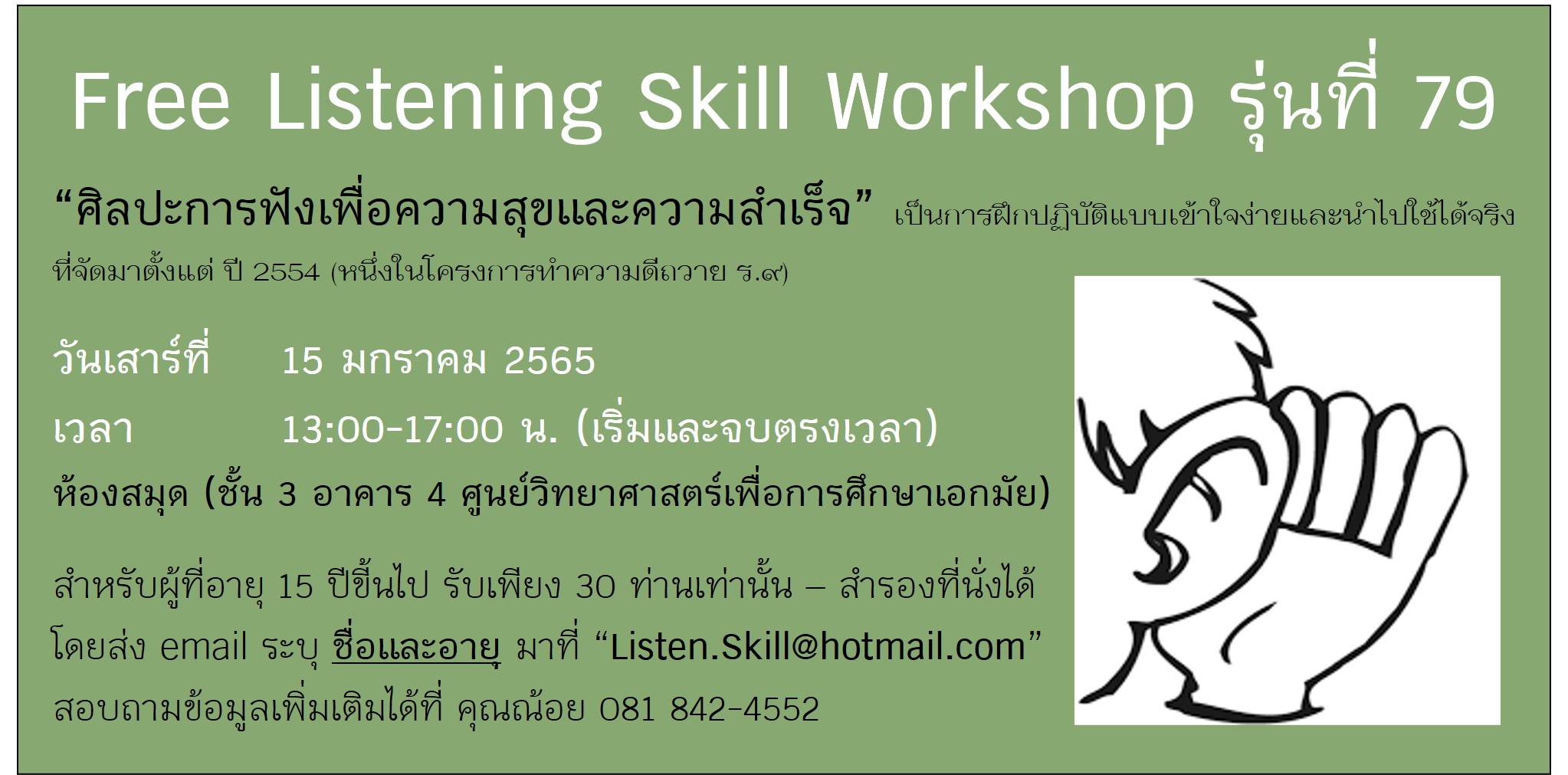 Free Listening Skill Workshop รุ่นที่ 79

“ศิลปะการฟังเพื่อความสุขและความสำเร็จ” เป็นการฝึกปฏิบัติแบบเข้าใจง่ายและนำไปใช้ได้จริง ที่จัดมาตั้งแต่ ปี 2554 (หนึ่งในโครงการทำความดีถวาย ร.๙)

วันเสาร์ที่ 15 มกราคม 2565

เวลา 13:00-17:00 น. (เริ่มและจบตรงเวลา)

ห้องสมุด (ชั้น 3 อาคาร 4 ศูนย์วิทยาศาสตร์เพื่อการศึกษาเอกมัย)

สำหรับผู้ที่อายุ 15 ปีขึ้นไป รับเพียง 30 ท่านเท่านั้น – สำรองที่นั่งได้ โดยส่ง email ระบุ ชื่อและอายุ มาที่ “Listen.Skill@hotmail.com”

สอบถามข้อมูลเพิ่มเติมได้ที่ คุณน้อย 081 842-4552